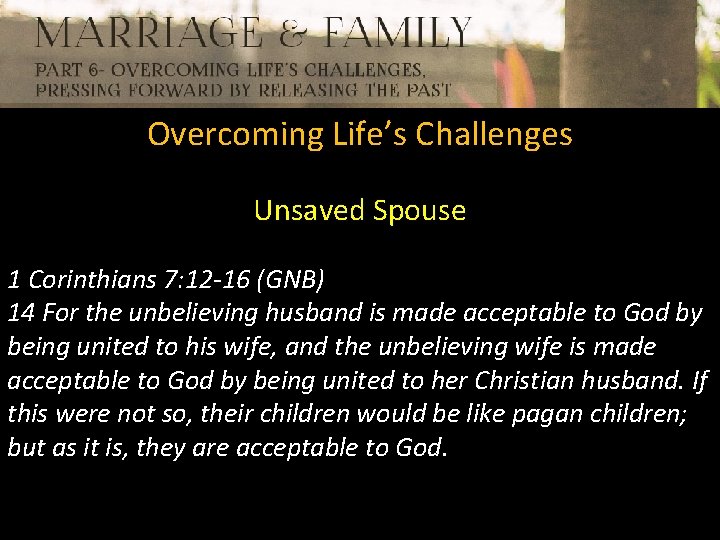 MARRIAGE & FAMILY
PART 6- OVERCOMING LIFE'S CHALLENGES, PRESSING FORWARD BY RELEASING THE PAST

Overcoming Life's Challenges

Unsaved Spouse

1 Corinthians 7:12-16 (GNB)
14 For the unbelieving husband is made acceptable to God by being united to his wife, and the unbelieving wife is made acceptable to God by being united to her Christian husband. If this were not so, their children would be like pagan children; but as it is, they are acceptable to God.